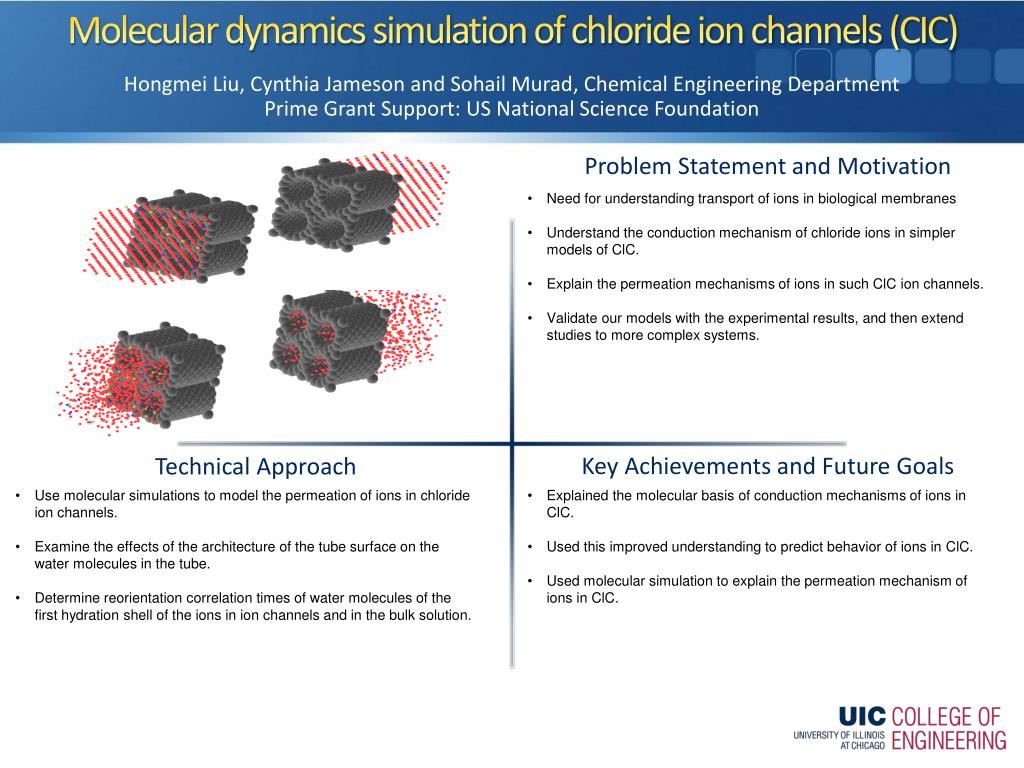 Molecular dynamics simulation of chloride ion channels (ClC)

Hongmei Liu, Cynthia Jameson and Sohail Murad, Chemical Engineering Department
Prime Grant Support: US National Science Foundation

Problem Statement and Motivation

• Need for understanding transport of ions in biological membranes

• Understand the conduction mechanism of chloride ions in simpler models of ClC.

• Explain the permeation mechanisms of ions in such ClC ion channels.

• Validate our models with the experimental results, and then extend studies to more complex systems.

Technical Approach

• Use molecular simulations to model the permeation of ions in chloride ion channels.

• Examine the effects of the architecture of the tube surface on the water molecules in the tube.

• Determine reorientation correlation times of water molecules of the first hydration shell of the ions in ion channels and in the bulk solution.

Key Achievements and Future Goals

• Explained the molecular basis of conduction mechanisms of ions in ClC.

• Used this improved understanding to predict behavior of ions in ClC.

• Used molecular simulation to explain the permeation mechanism of ions in ClC.

UIC COLLEGE OF ENGINEERING
UNIVERSITY OF ILLINOIS AT CHICAGO